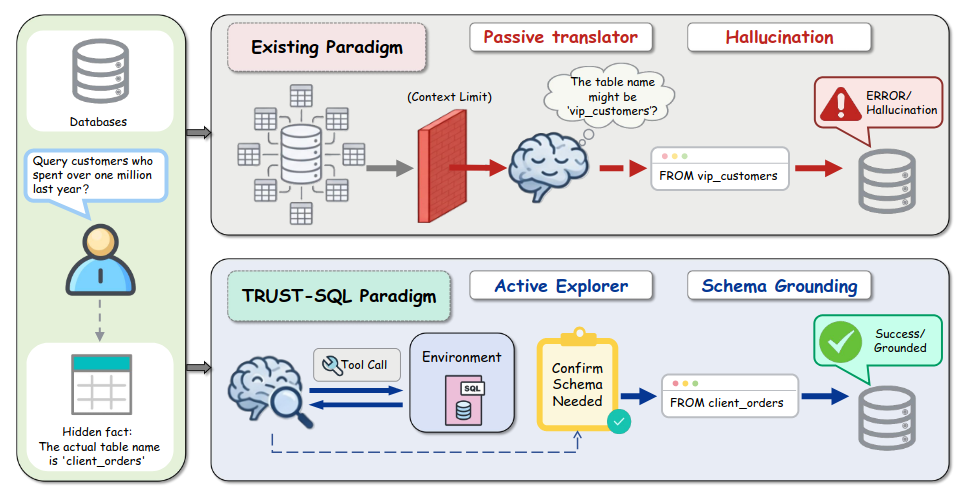 Databases

Query customers who spent over one million last year?

Hidden fact:
The actual table name is 'client_orders'

Existing Paradigm

Passive translator

Hallucination

(Context Limit)

The table name might be 'vip_customers'?

FROM vip_customers

ERROR/
Hallucination

TRUST-SQL Paradigm

Active Explorer

Schema Grounding

Tool Call

Environment

SQL

Confirm Schema Needed

FROM client_orders

Success/
Grounded